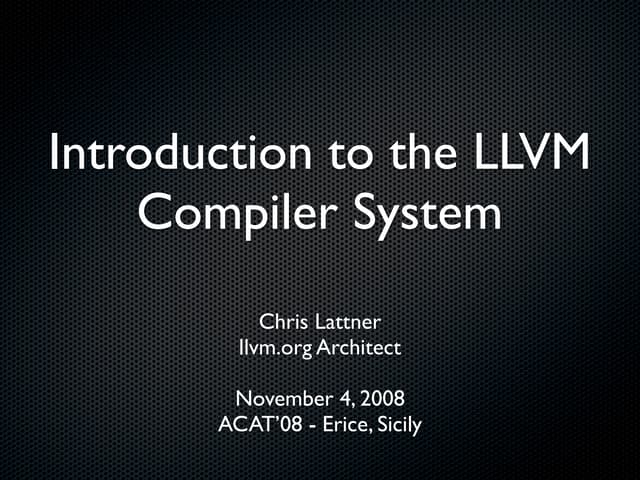 Introduction to the LLVM Compiler System

Chris Lattner
llvm.org Architect

November 4, 2008
ACAT'08 - Erice, Sicily